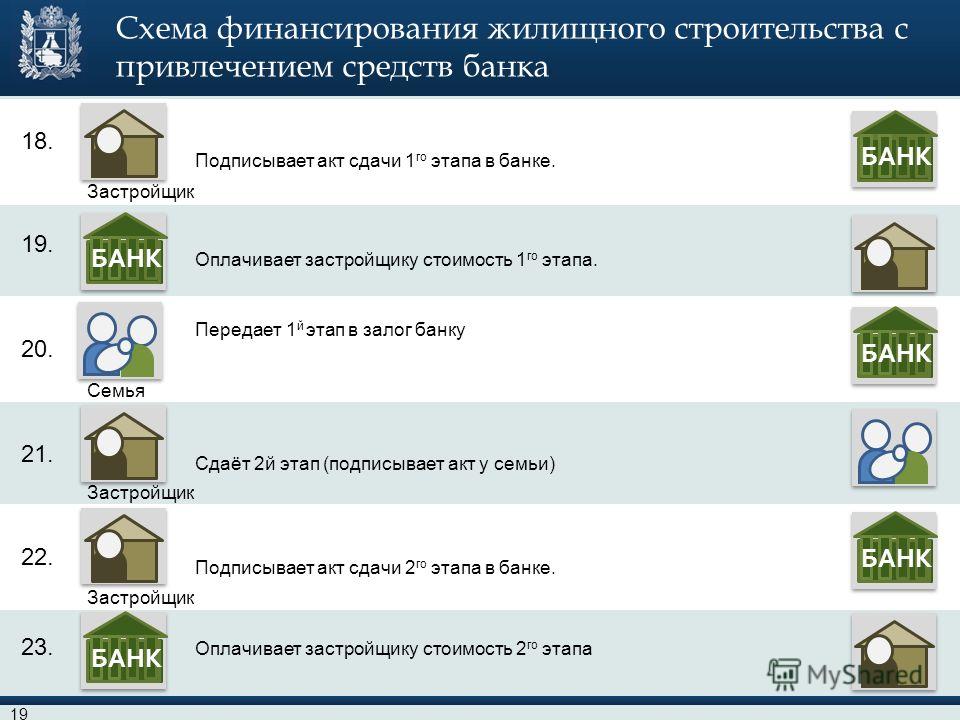 Схема финансирования жилищного строительства с привлечением средств банка

18. Застройщик Подписывает акт сдачи 1$^{го}$ этапа в банке. БАНК

19. БАНК Оплачивает застройщику стоимость 1$^{го}$ этапа.

20. Семья Передает 1$^{й}$ этап в залог банку БАНК

21. Застройщик Сдаёт 2й этап (подписывает акт у семьи)

22. Застройщик Подписывает акт сдачи 2$^{го}$ этапа в банке. БАНК

23. БАНК Оплачивает застройщику стоимость 2$^{го}$ этапа

MyShared

19